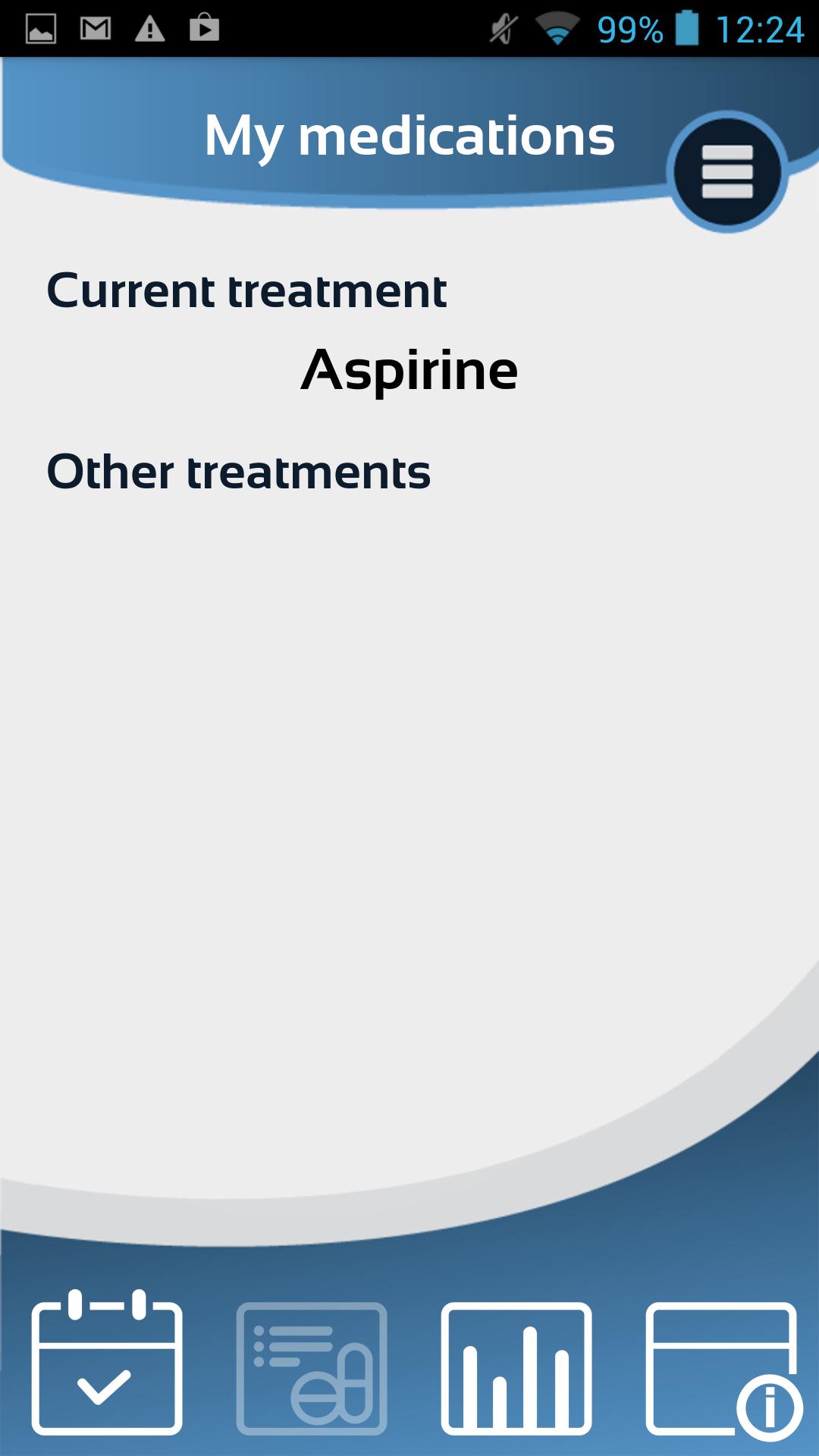 99% 12:24

My medications

Current treatment

Aspirine

Other treatments